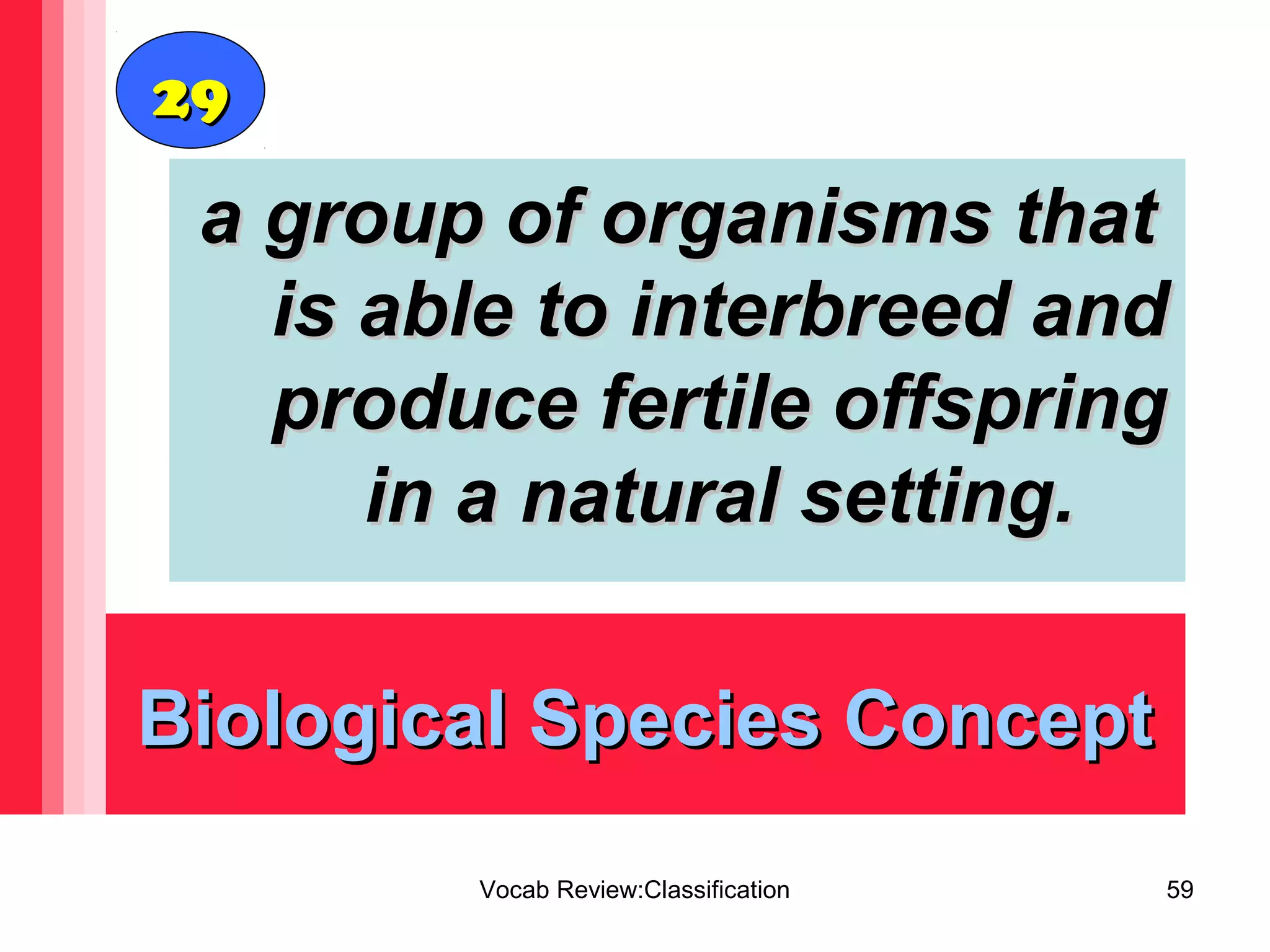 29

a group of organisms that is able to interbreed and produce fertile offspring in a natural setting.

Biological Species Concept

Vocab Review:Classification

59